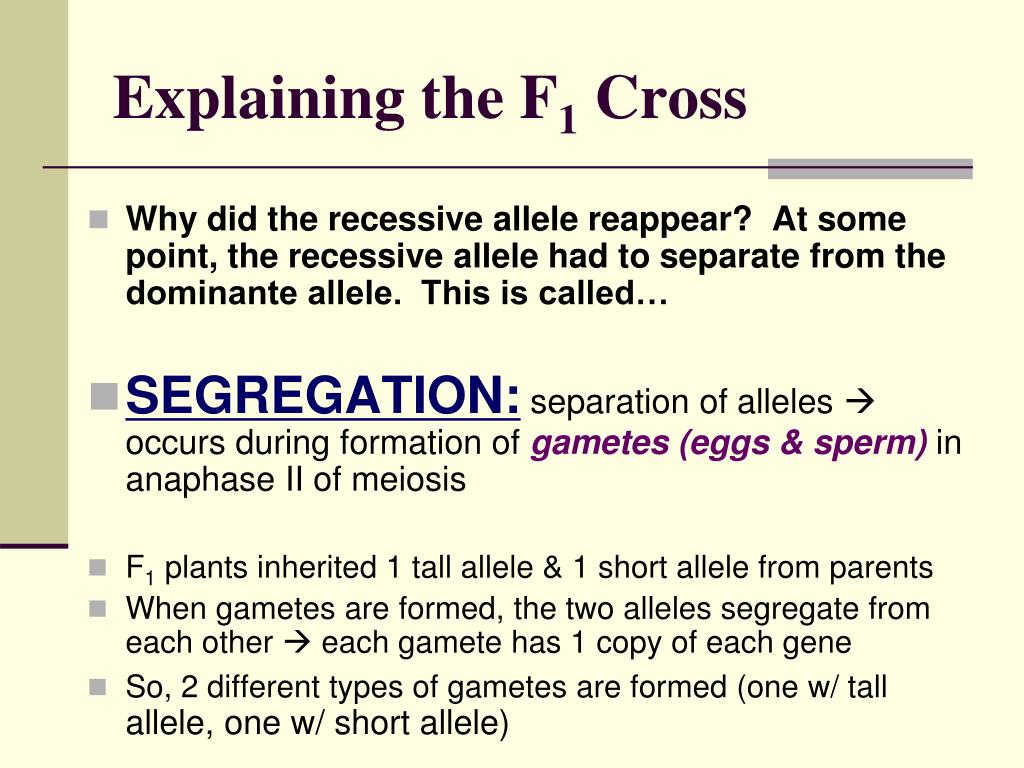 Explaining the $F_1$ Cross

Why did the recessive allele reappear?  At some point, the recessive allele had to separate from the dominante allele.  This is called…

SEGREGATION: separation of alleles → occurs during formation of gametes (eggs & sperm) in anaphase II of meiosis

$F_1$ plants inherited 1 tall allele & 1 short allele from parents

When gametes are formed, the two alleles segregate from each other → each gamete has 1 copy of each gene

So, 2 different types of gametes are formed (one w/ tall allele, one w/ short allele)